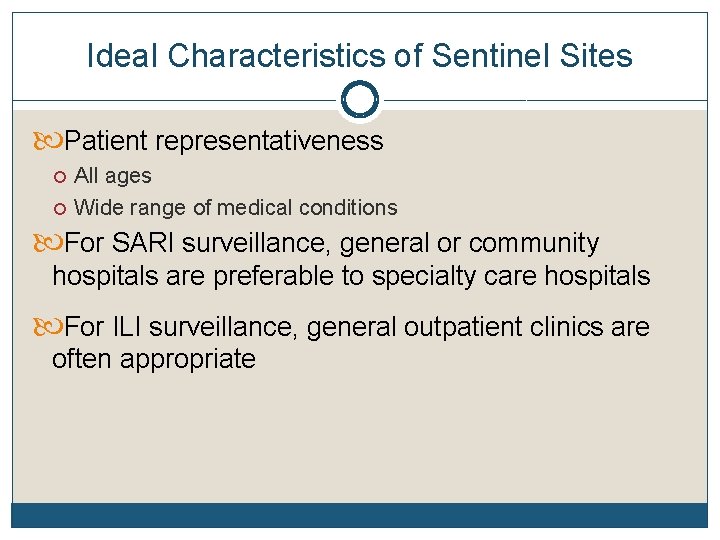 Ideal Characteristics of Sentinel Sites

Patient representativeness
All ages
Wide range of medical conditions

For SARI surveillance, general or community hospitals are preferable to specialty care hospitals

For ILI surveillance, general outpatient clinics are often appropriate